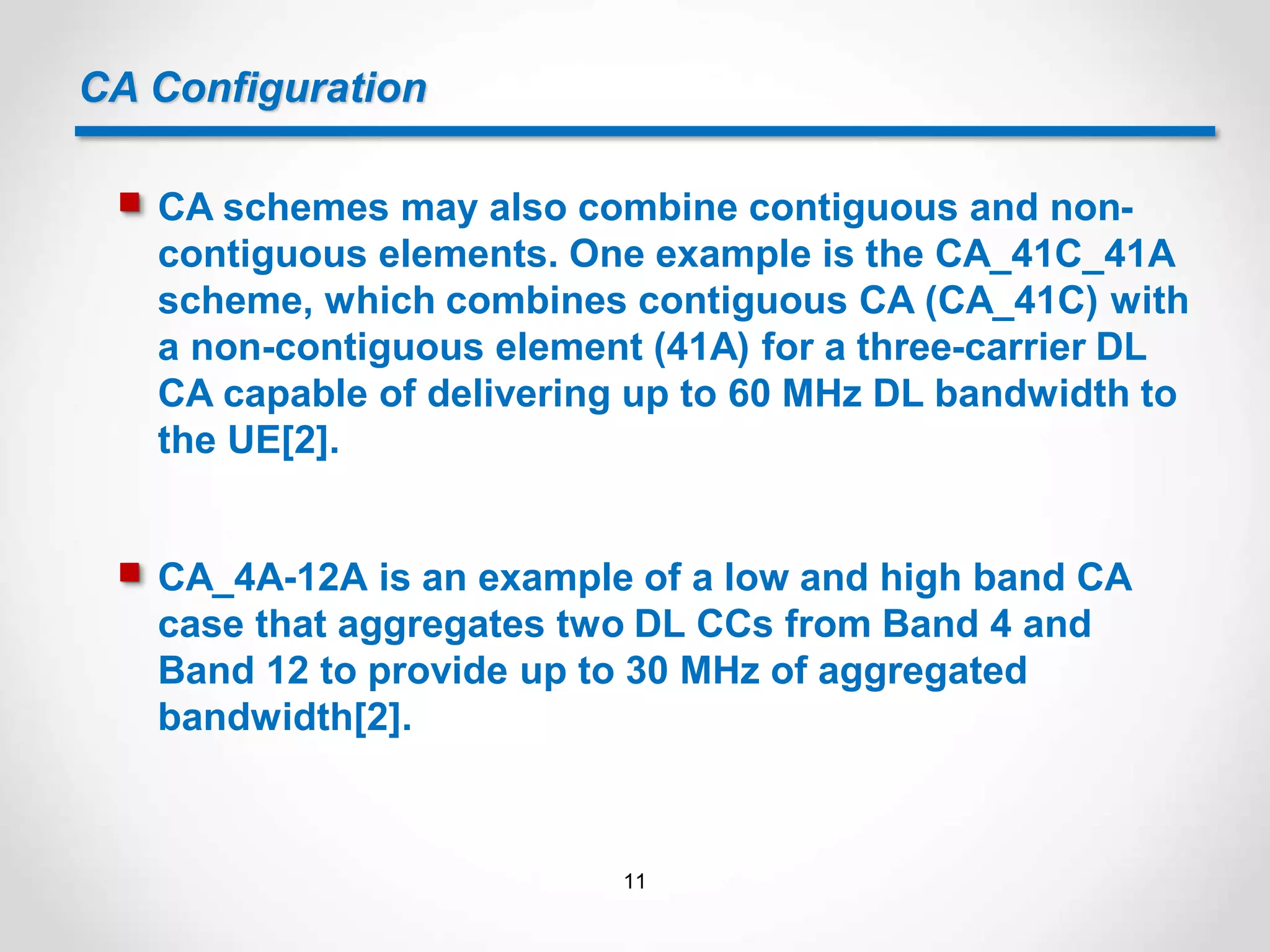 CA Configuration

CA schemes may also combine contiguous and non-contiguous elements. One example is the CA_41C_41A scheme, which combines contiguous CA (CA_41C) with a non-contiguous element (41A) for a three-carrier DL CA capable of delivering up to 60 MHz DL bandwidth to the UE[2].

CA_4A-12A is an example of a low and high band CA case that aggregates two DL CCs from Band 4 and Band 12 to provide up to 30 MHz of aggregated bandwidth[2].

11